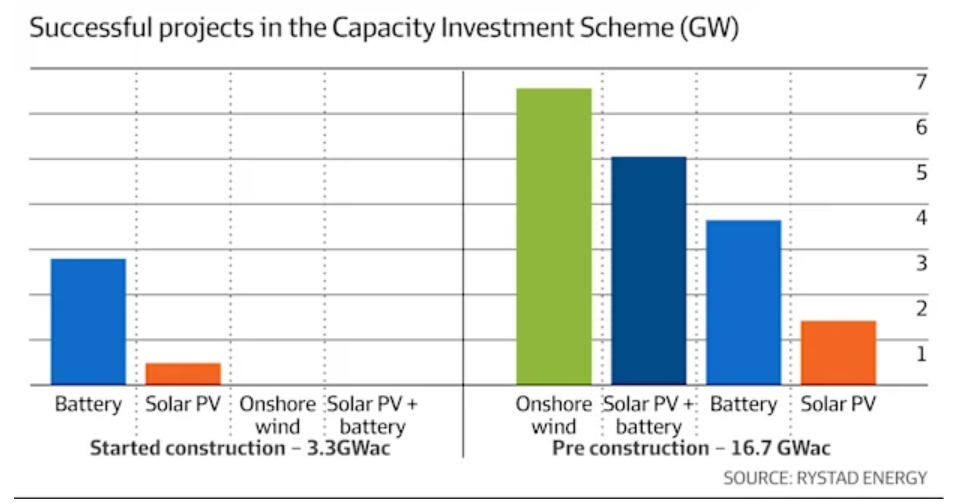 Successful projects in the Capacity Investment Scheme (GW)

7
6
5
4
3
2
1

Battery
Solar PV
Onshore wind
Solar PV + battery
Started construction – 3.3GWac

Onshore wind
Solar PV + battery
Battery
Solar PV
Pre construction – 16.7 GWac

SOURCE: RYSTAD ENERGY